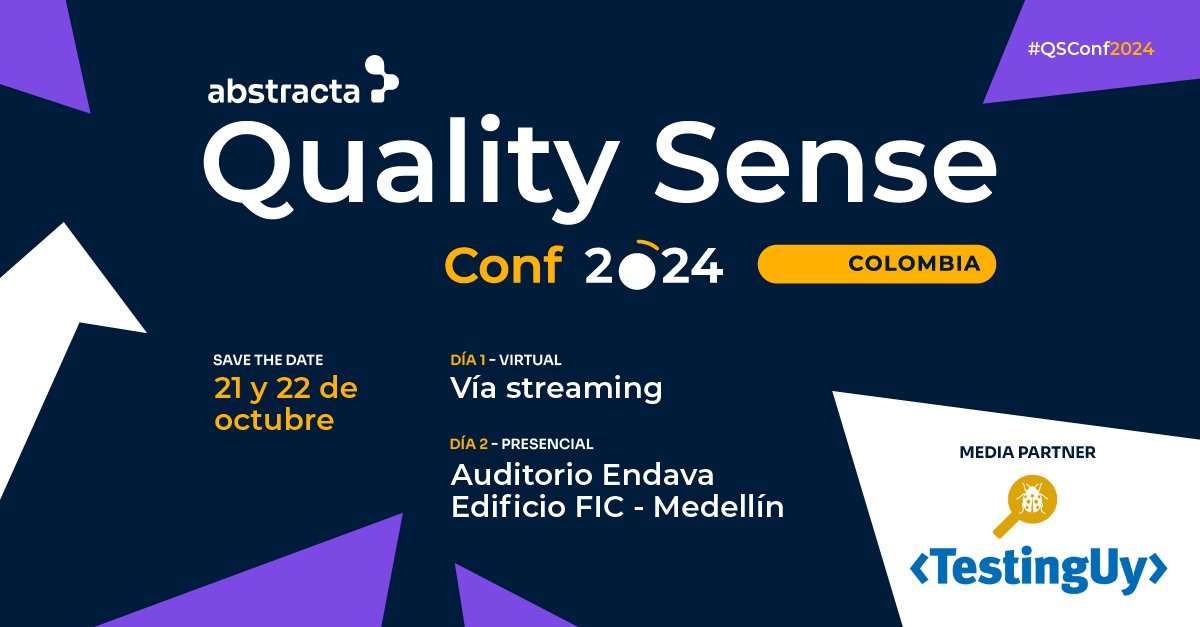 #QSConf2024

abstracta

Quality Sense

Conf 2024

COLOMBIA

SAVE THE DATE

21 y 22 de octubre

DÍA 1 - VIRTUAL

Vía streaming

DÍA 2 - PRESENCIAL

Auditorio Endava Edificio FIC - Medellín

MEDIA PARTNER

<TestingUy>